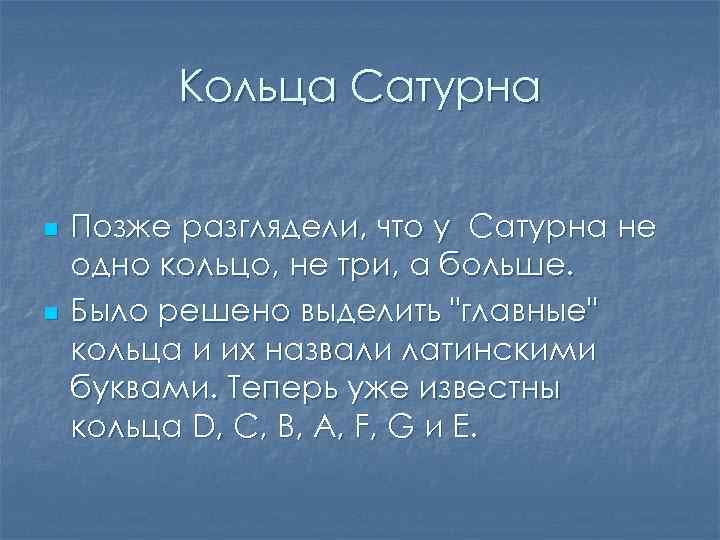 Кольца Сатурна

Позже разглядели, что у Сатурна не одно кольцо, не три, а больше.

Было решено выделить "главные" кольца и их назвали латинскими буквами. Теперь уже известны кольца D, C, B, A, F, G и E.